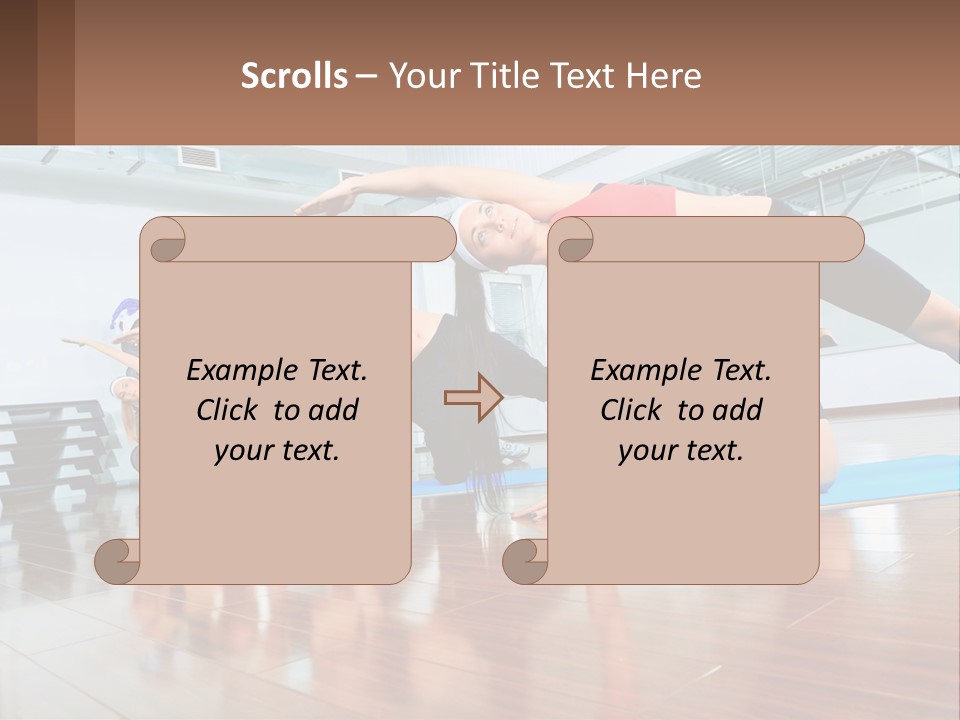 Scrolls – Your Title Text Here

Example Text. Click to add your text.

Example Text. Click to add your text.